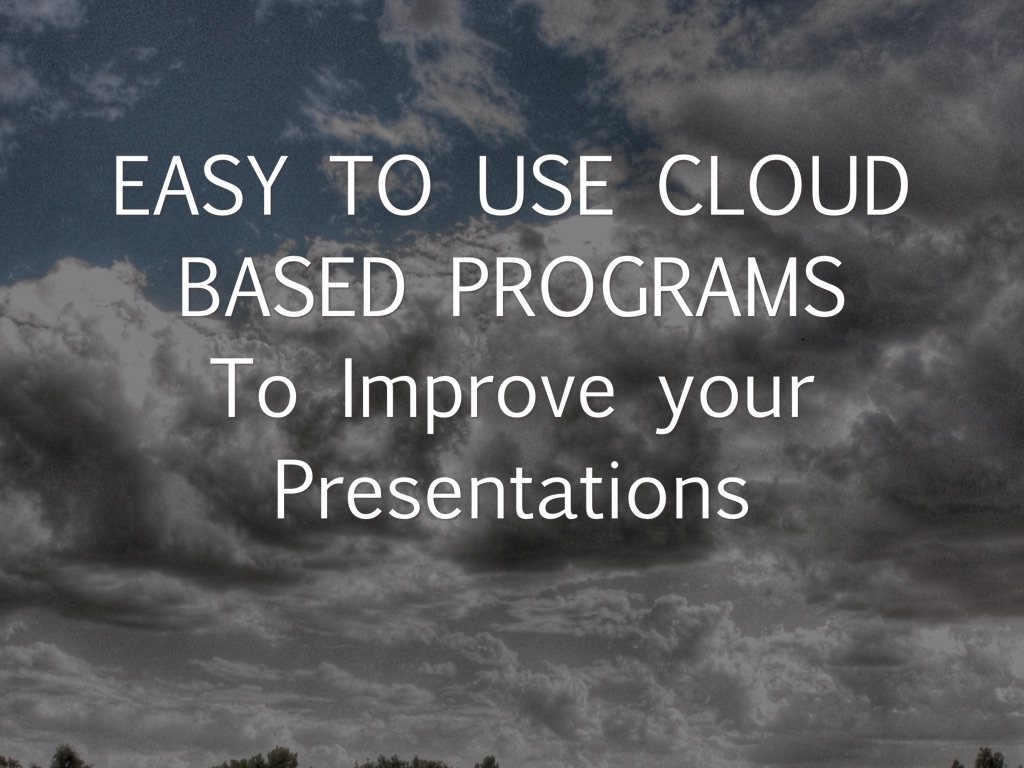 EASY TO USE CLOUD BASED PROGRAMS
To Improve your Presentations